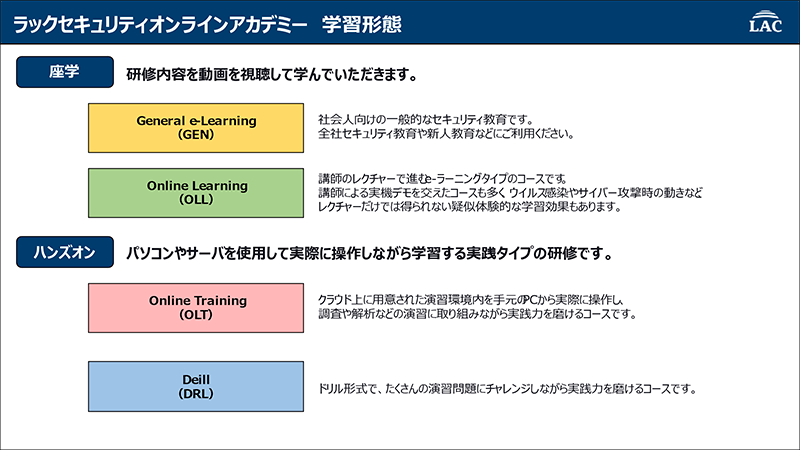 ラックセキュリティオンラインアカデミー　学習形態

LAC

座学

研修内容を動画を視聴して学んでいただきます。

General e-Learning
(GEN)

社会人向けの一般的なセキュリティ教育です。
全社セキュリティ教育や新人教育などにご利用ください。

Online Learning
(OLL)

講師のレクチャーで進むe-ラーニングタイプのコースです。
講師による実機デモを交えたコースも多く ウイルス感染やサイバー攻撃時の動きなど
レクチャーだけでは得られない疑似体験的な学習効果もあります。

ハンズオン

パソコンやサーバを使用して実際に操作しながら学習する実践タイプの研修です。

Online Training
(OLT)

クラウド上に用意された演習環境内を手元のPCから実際に操作し、
調査や解析などの演習に取り組みながら実践力を磨けるコースです。

Deill
(DRL)

ドリル形式で、たくさんの演習問題にチャレンジしながら実践力を磨けるコースです。